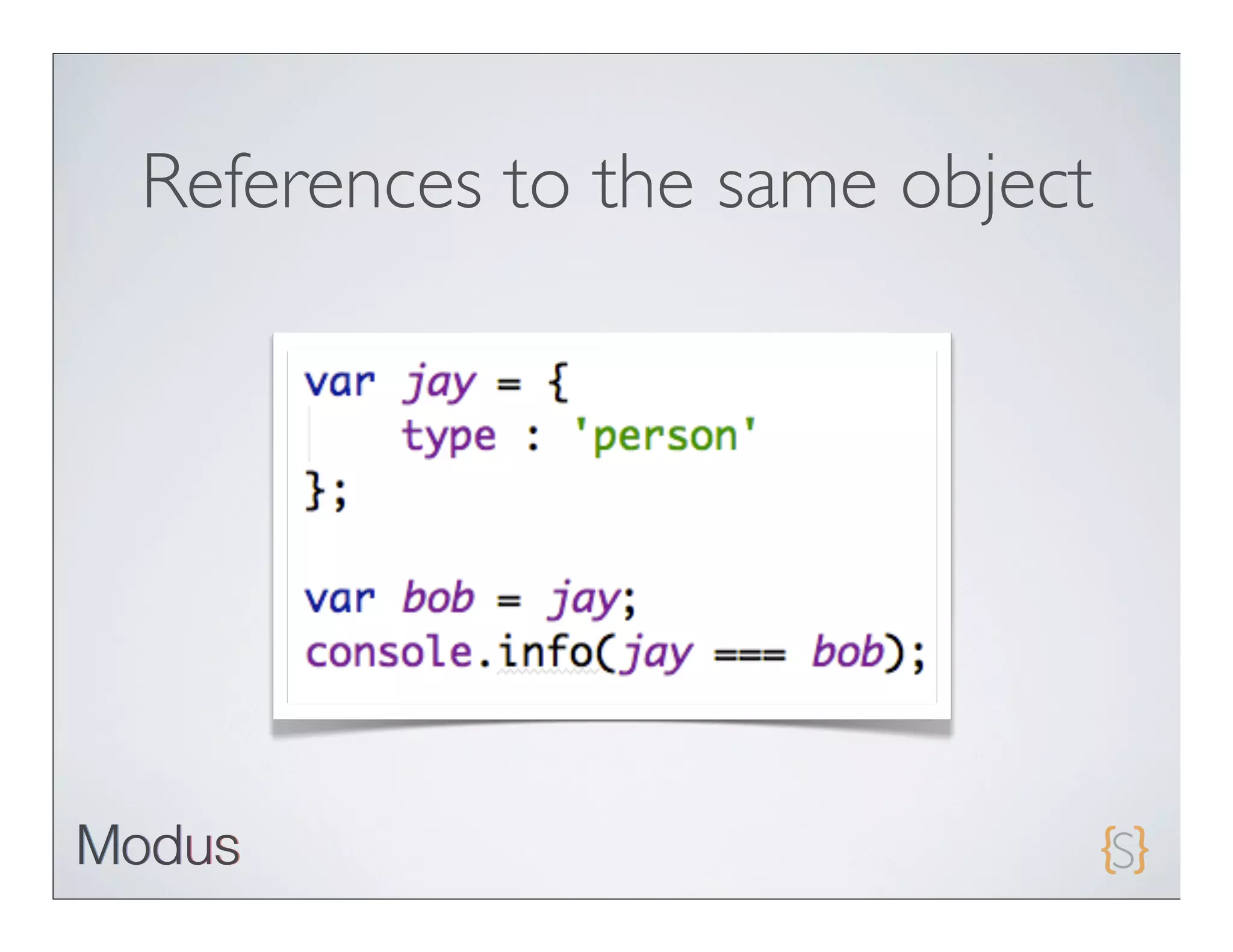 References to the same object

var jay = {
    type : 'person'
};

var bob = jay;
console.info(jay === bob);

Modus

{S}